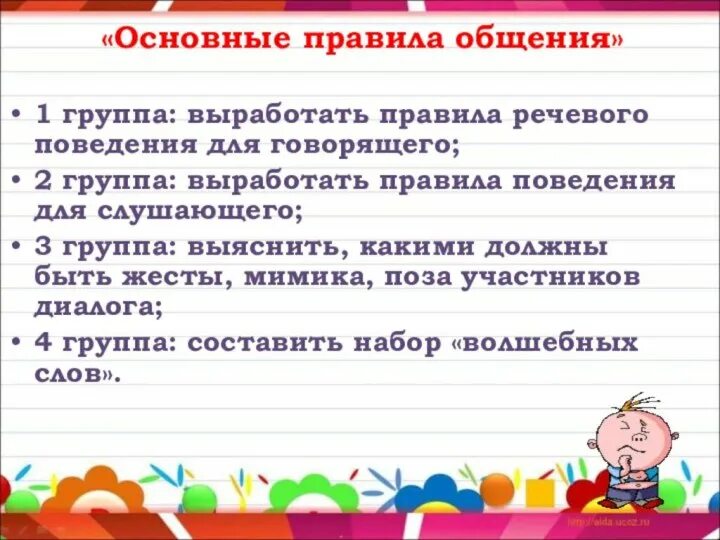 «Основные правила общения»

• 1 группа: выработать правила речевого поведения для говорящего;

• 2 группа: выработать правила поведения для слушающего;

• 3 группа: выяснить, какими должны быть жесты, мимика, поза участников диалога;

• 4 группа: составить набор «волшебных слов».

http://aida.ucoz.ru